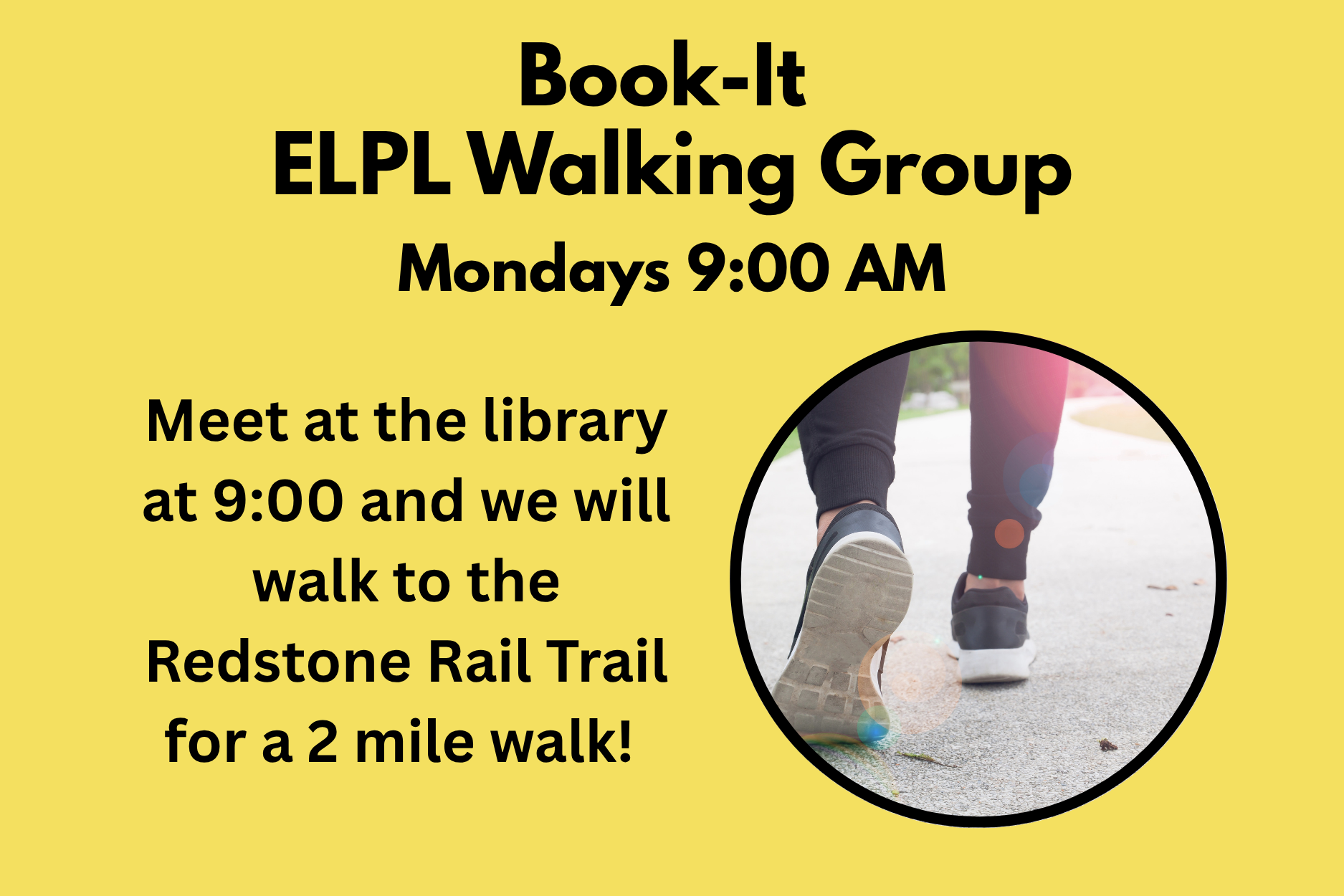 Book-It
ELPL Walking Group
Mondays 9:00 AM

Meet at the library at 9:00 and we will walk to the Redstone Rail Trail for a 2 mile walk!